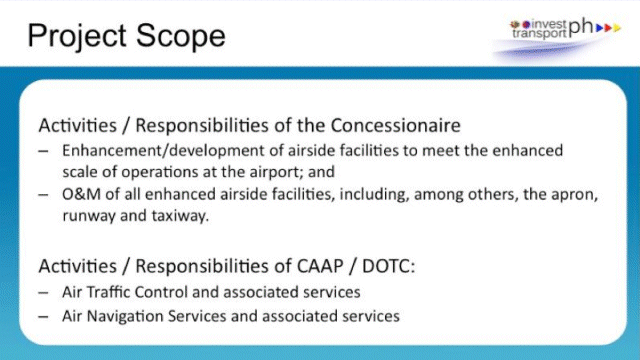 Project Scope

invest transport ph

Activities / Responsibilities of the Concessionaire
– Enhancement/development of airside facilities to meet the enhanced scale of operations at the airport; and
– O&M of all enhanced airside facilities, including, among others, the apron, runway and taxiway.

Activities / Responsibilities of CAAP / DOTC:
– Air Traffic Control and associated services
– Air Navigation Services and associated services